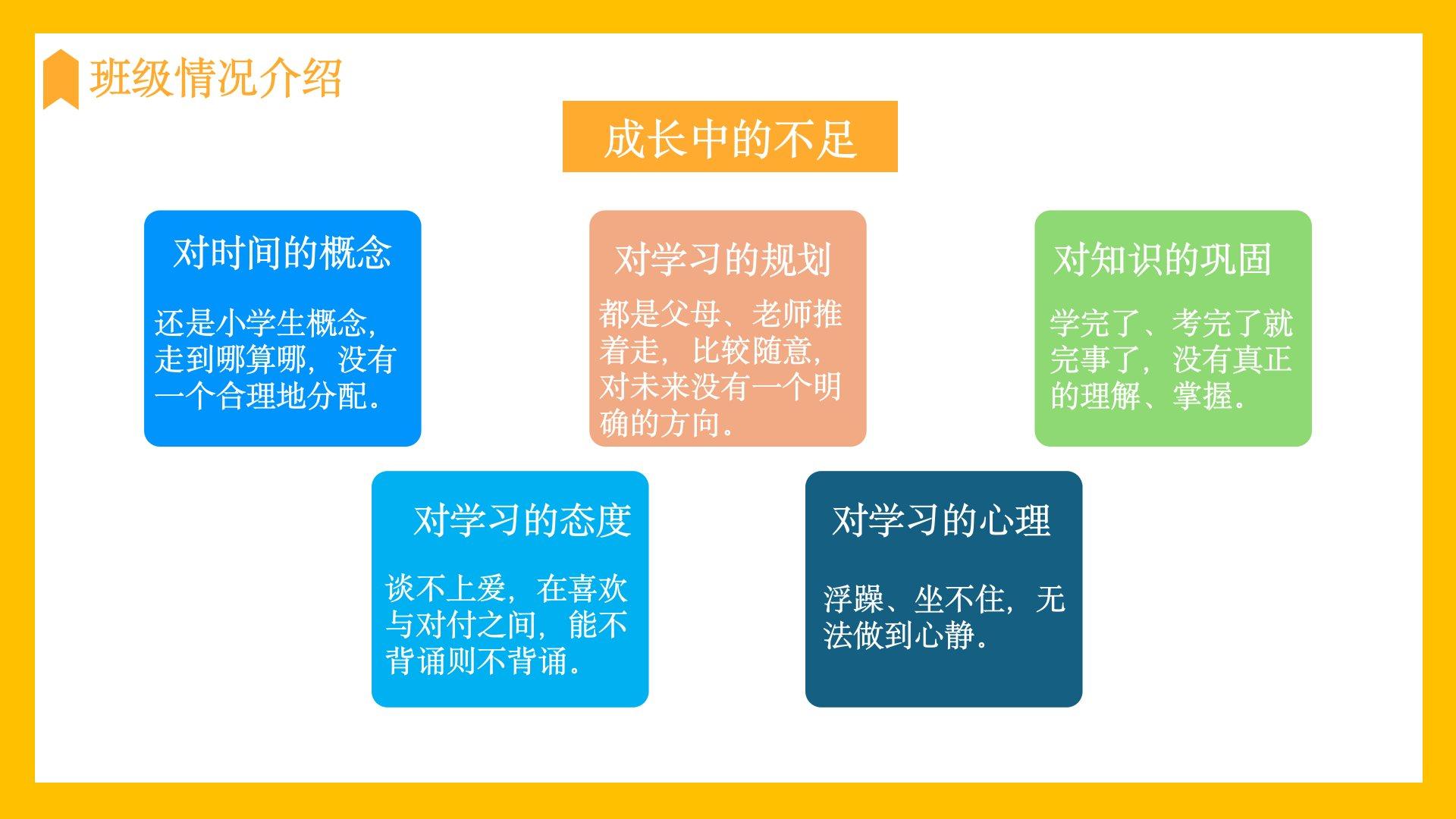 班级情况介绍

成长中的不足

对时间的概念

还是小学生概念，走到哪算哪，没有一个合理地分配。

对学习的规划

都是父母、老师推着走，比较随意，对未来没有一个明确的方向。

对知识的巩固

学完了、考完了就完事了，没有真正的理解、掌握。

对学习的态度

谈不上爱，在喜欢与对付之间，能不背诵则不背诵。

对学习的心理

浮躁、坐不住，无法做到心静。